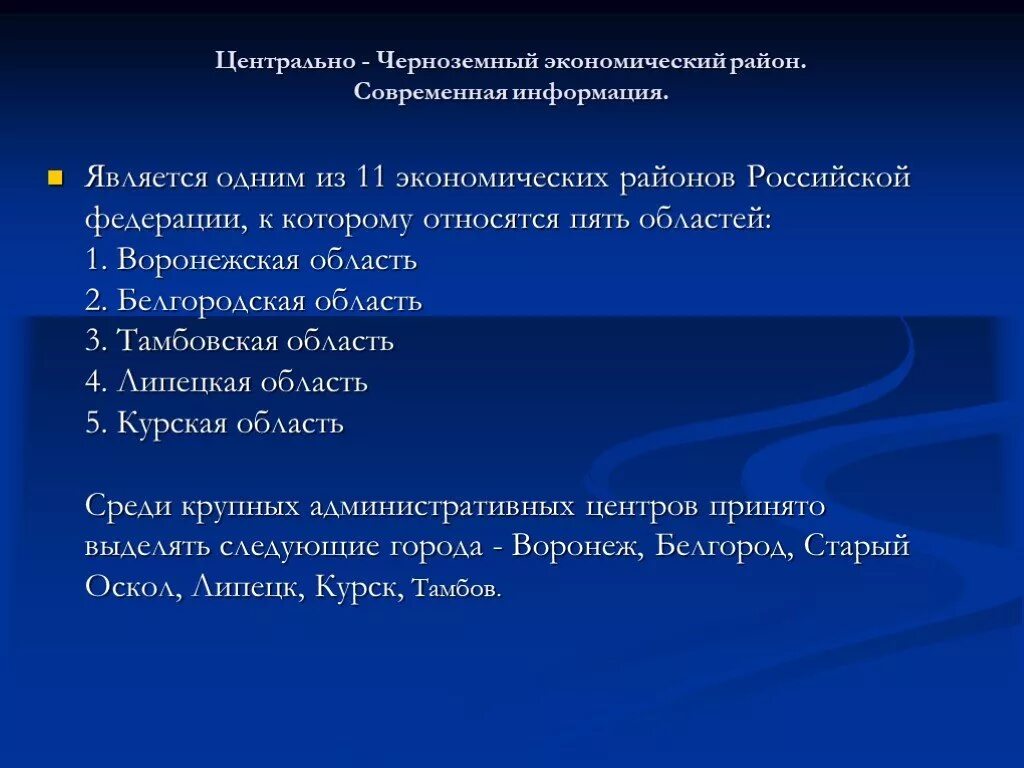 Центрально - Черноземный экономический район. Современная информация.

Является одним из 11 экономических районов Российской федерации, к которому относятся пять областей:
1. Воронежская область
2. Белгородская область
3. Тамбовская область
4. Липецкая область
5. Курская область

Среди крупных административных центров принято выделять следующие города - Воронеж, Белгород, Старый Оскол, Липецк, Курск, Тамбов.